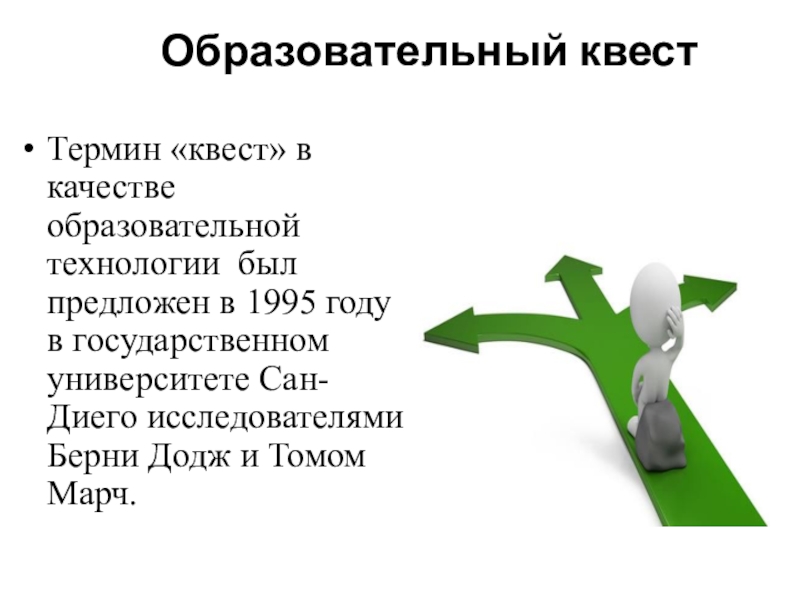 Образовательный квест

• Термин «квест» в качестве образовательной технологии был предложен в 1995 году в государственном университете Сан-Диего исследователями Берни Додж и Томом Марч.